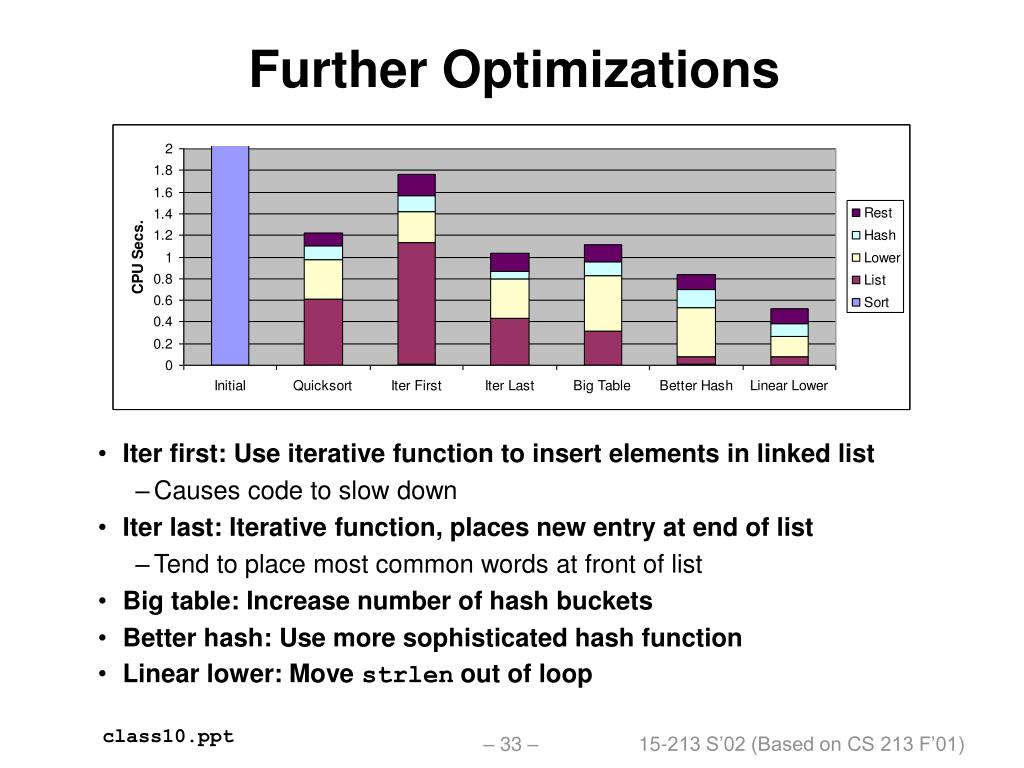 Further Optimizations

CPU Secs.

2
1.8
1.6
1.4
1.2
1
0.8
0.6
0.4
0.2
0

Initial
Quicksort
Iter First
Iter Last
Big Table
Better Hash
Linear Lower

Rest
Hash
Lower
List
Sort

• Iter first: Use iterative function to insert elements in linked list
– Causes code to slow down
• Iter last: Iterative function, places new entry at end of list
– Tend to place most common words at front of list
• Big table: Increase number of hash buckets
• Better hash: Use more sophisticated hash function
• Linear lower: Move strlen out of loop

class10.ppt

– 33 –

15-213 S'02 (Based on CS 213 F'01)